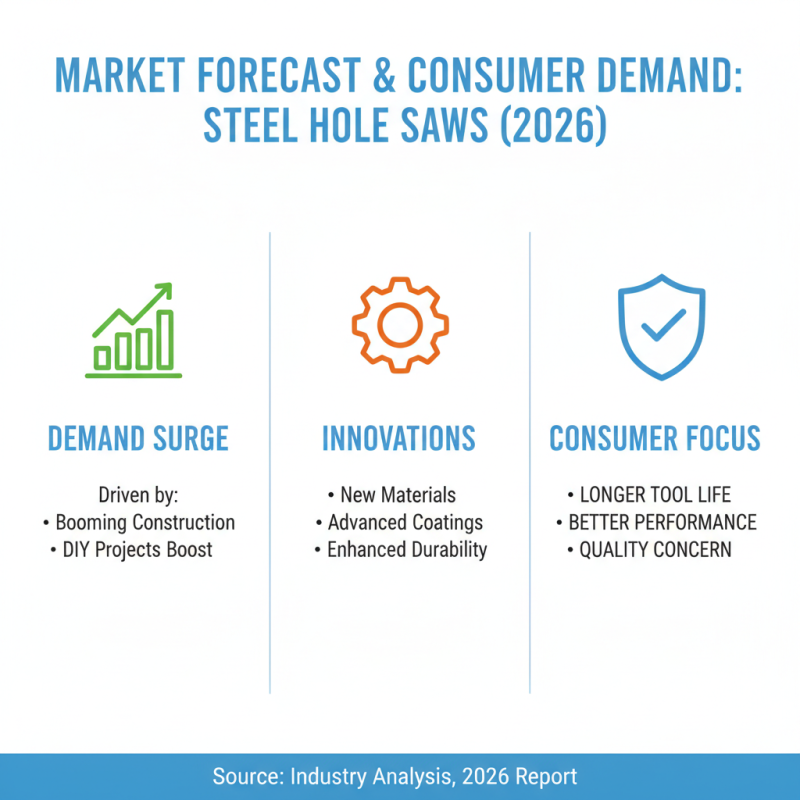 MARKET FORECAST & CONSUMER DEMAND: STEEL HOLE SAWS (2026)

DEMAND SURGE

Driven by:
• Booming Construction
• DIY Projects Boost

INNOVATIONS

• New Materials
• Advanced Coatings
• Enhanced Durability

CONSUMER FOCUS

• LONGER TOOL LIFE
• BETTER PERFORMANCE
• QUALITY CONCERN

Source: Industry Analysis, 2026 Report